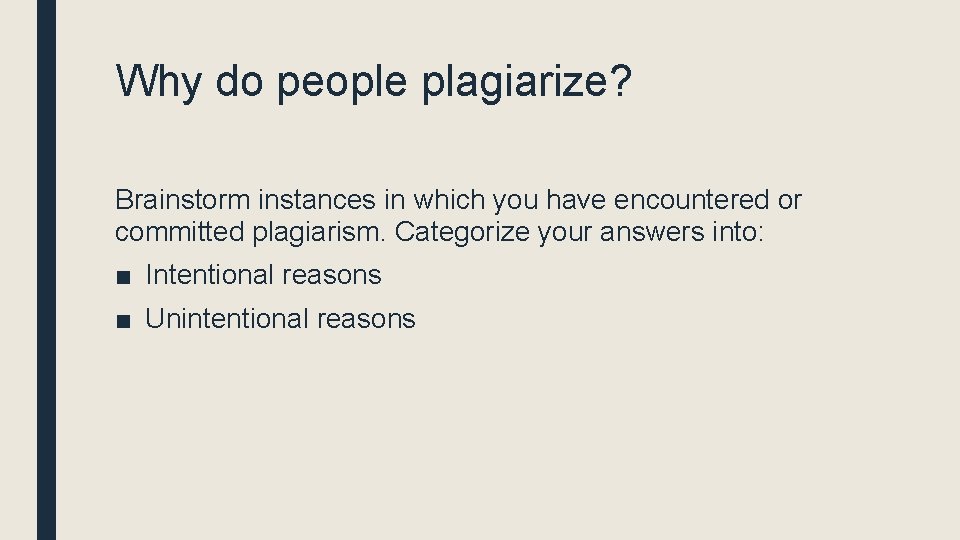 Why do people plagiarize?

Brainstorm instances in which you have encountered or committed plagiarism. Categorize your answers into:

■ Intentional reasons
■ Unintentional reasons